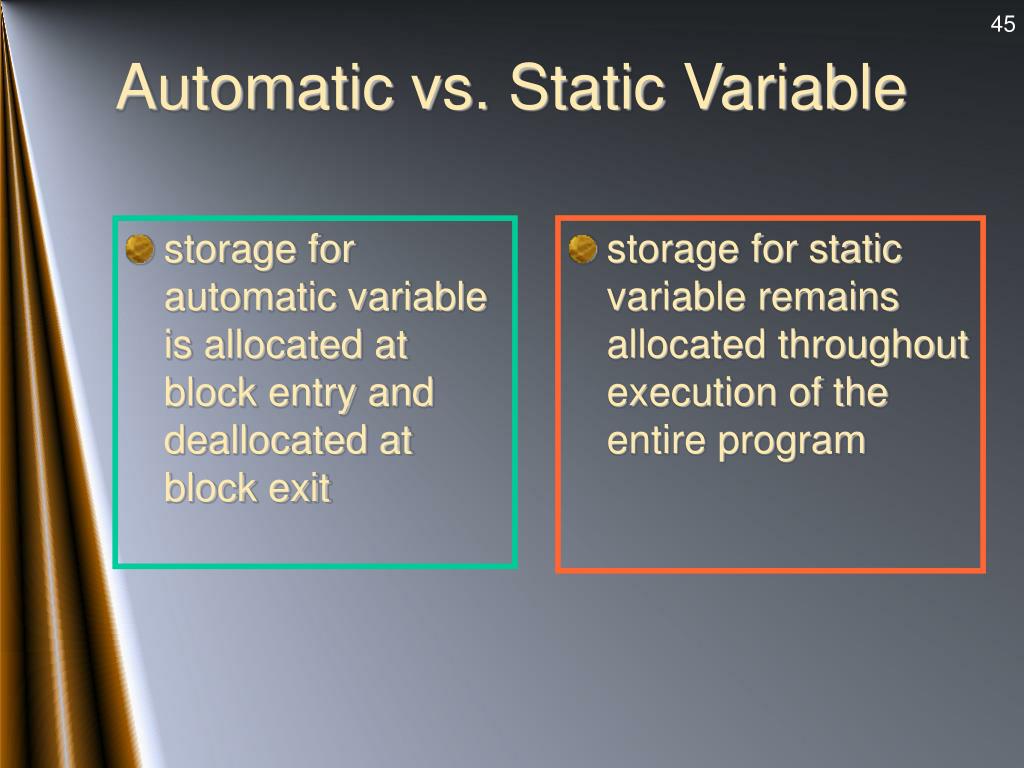 45

Automatic vs. Static Variable

storage for automatic variable is allocated at block entry and deallocated at block exit

storage for static variable remains allocated throughout execution of the entire program